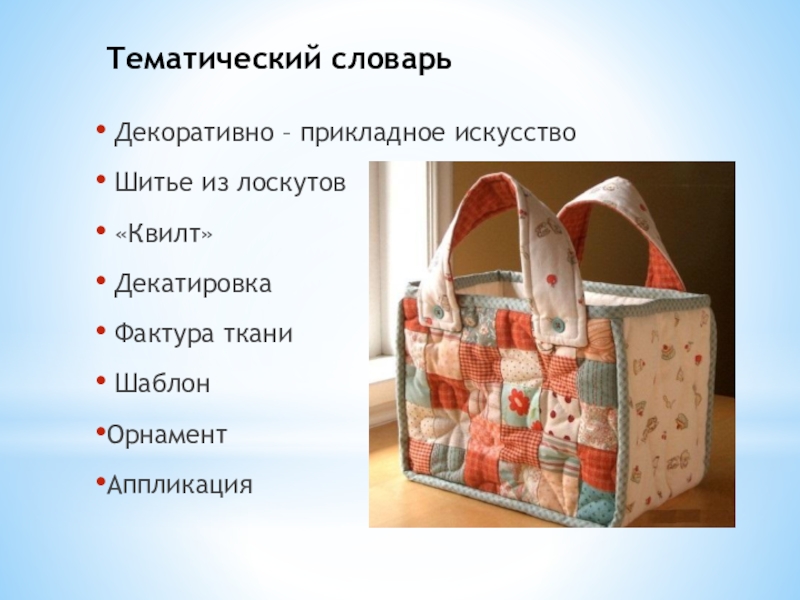 Тематический словарь

• Декоративно – прикладное искусство
• Шитье из лоскутов
• «Квилт»
• Декатировка
• Фактура ткани
• Шаблон
•Орнамент
•Аппликация